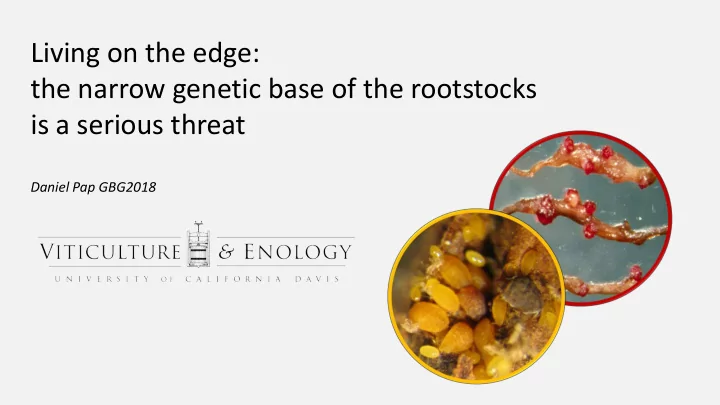 Living on the edge:
the narrow genetic base of the rootstocks is a serious threat

Daniel Pap GBG2018

VITICULTURE & ENOLOGY
UNIVERSITY OF CALIFORNIA DAVIS